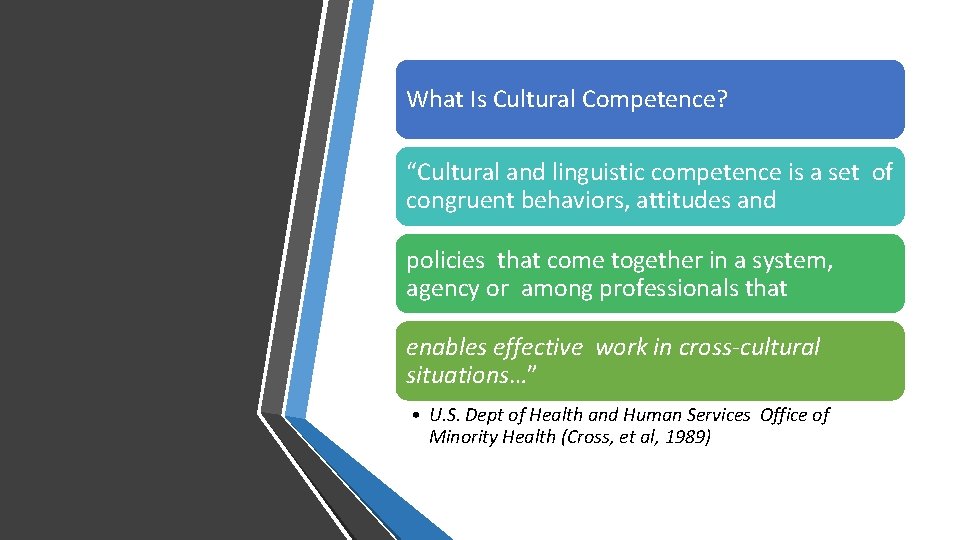 What Is Cultural Competence?

“Cultural and linguistic competence is a set of congruent behaviors, attitudes and

policies that come together in a system, agency or among professionals that

enables effective work in cross-cultural situations…”

• U.S. Dept of Health and Human Services Office of Minority Health (Cross, et al, 1989)